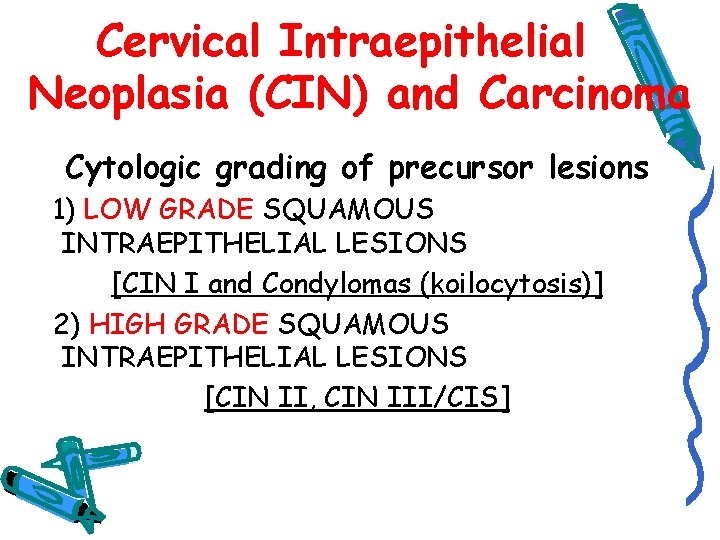 Cervical Intraepithelial Neoplasia (CIN) and Carcinoma

Cytologic grading of precursor lesions

1) LOW GRADE SQUAMOUS INTRAEPITHELIAL LESIONS

[CIN I and Condylomas (koilocytosis)]

2) HIGH GRADE SQUAMOUS INTRAEPITHELIAL LESIONS

[CIN II, CIN III/CIS]